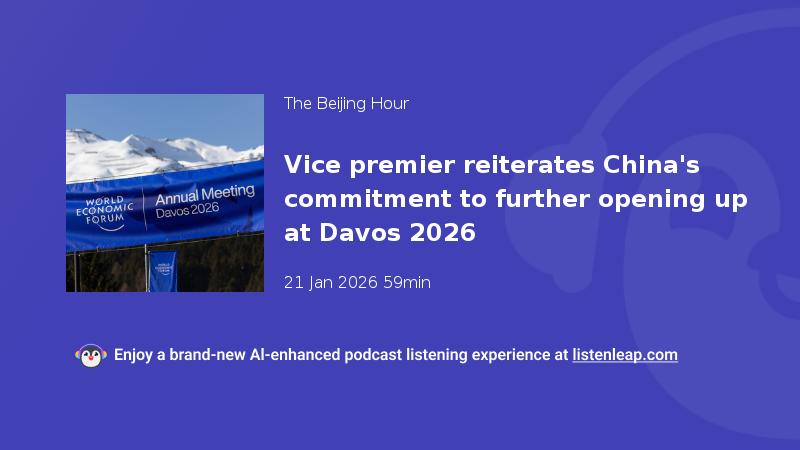 WORLD ECONOMIC FORUM

Annual Meeting
Davos 2026

The Beijing Hour

Vice premier reiterates China's commitment to further opening up at Davos 2026

21 Jan 2026 59min

Enjoy a brand-new AI-enhanced podcast listening experience at listenleap.com